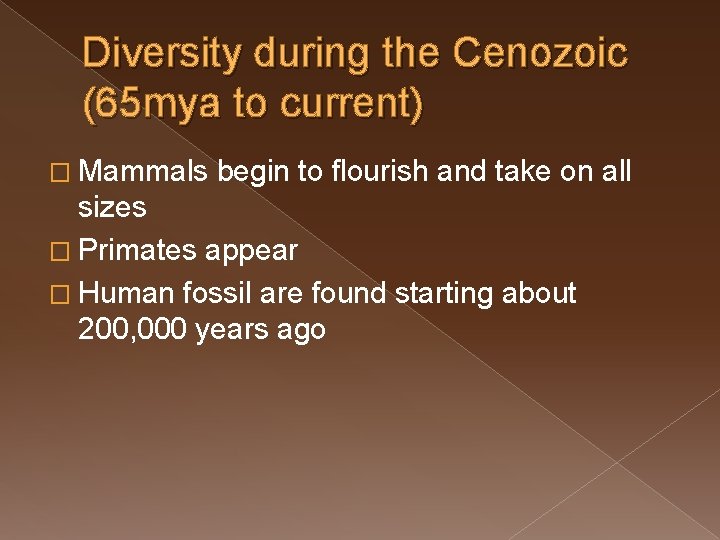 Diversity during the Cenozoic (65mya to current)

□ Mammals begin to flourish and take on all sizes

□ Primates appear

□ Human fossil are found starting about 200,000 years ago